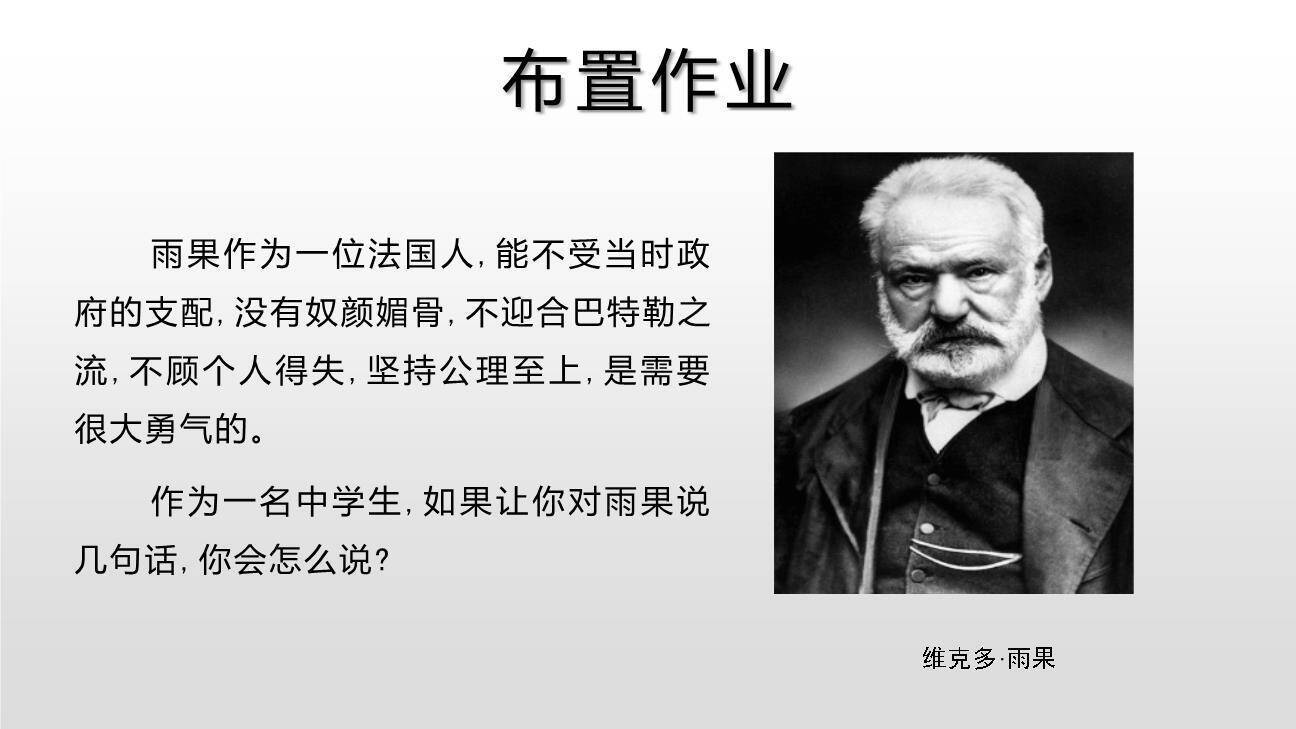 布置作业

雨果作为一位法国人，能不受当时政府的支配，没有奴颜媚骨，不迎合巴特勒之流，不顾个人得失，坚持公理至上，是需要很大勇气的。

作为一名中学生，如果让你对雨果说几句话，你会怎么说？

维克多·雨果